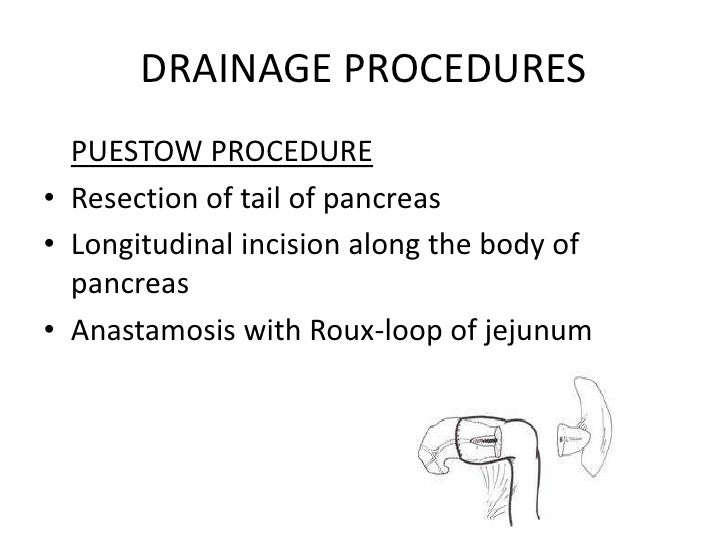 DRAINAGE PROCEDURES

PUESTOW PROCEDURE

• Resection of tail of pancreas
• Longitudinal incision along the body of pancreas
• Anastamosis with Roux-loop of jejunum